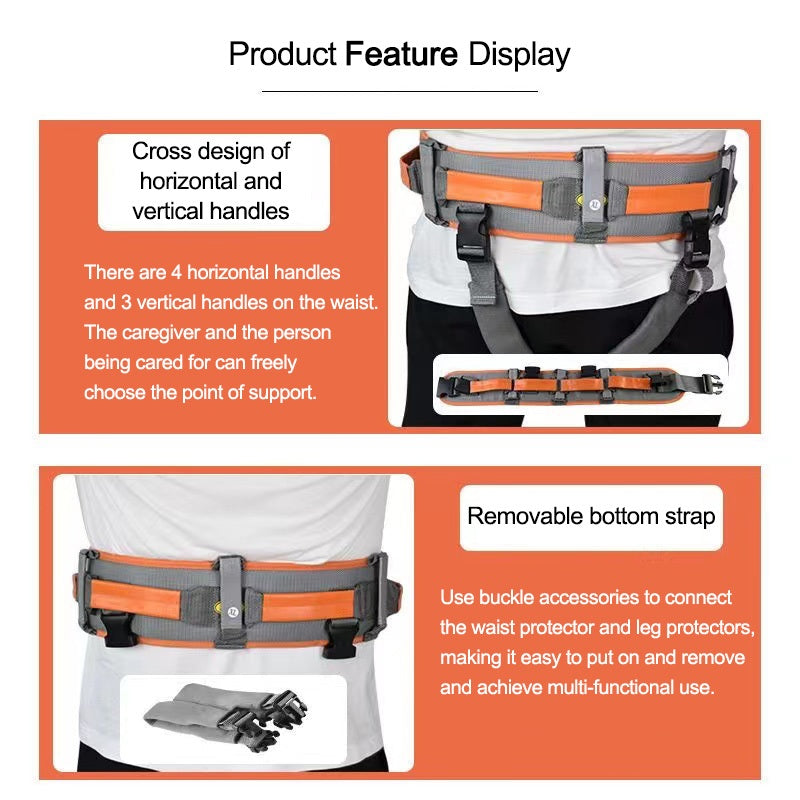 Product Feature Display

Cross design of horizontal and vertical handles

There are 4 horizontal handles and 3 vertical handles on the waist. The caregiver and the person being cared for can freely choose the point of support.

Removable bottom strap

Use buckle accessories to connect the waist protector and leg protectors, making it easy to put on and remove and achieve multi-functional use.